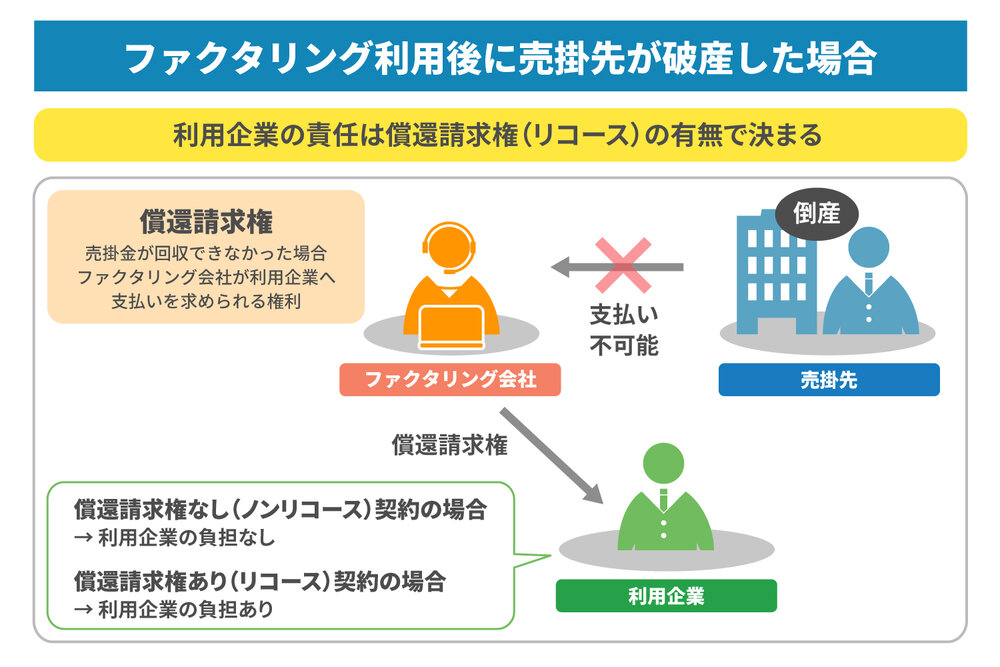 ファクタリング利用後に売掛先が破産した場合

利用企業の責任は償還請求権（リコース）の有無で決まる

償還請求権
売掛金が回収できなかった場合
ファクタリング会社が利用企業へ
支払いを求められる権利

倒産

支払い
不可能

ファクタリング会社

売掛先

償還請求権

償還請求権なし（ノンリコース）契約の場合
→ 利用企業の負担なし

償還請求権あり（リコース）契約の場合
→ 利用企業の負担あり

利用企業